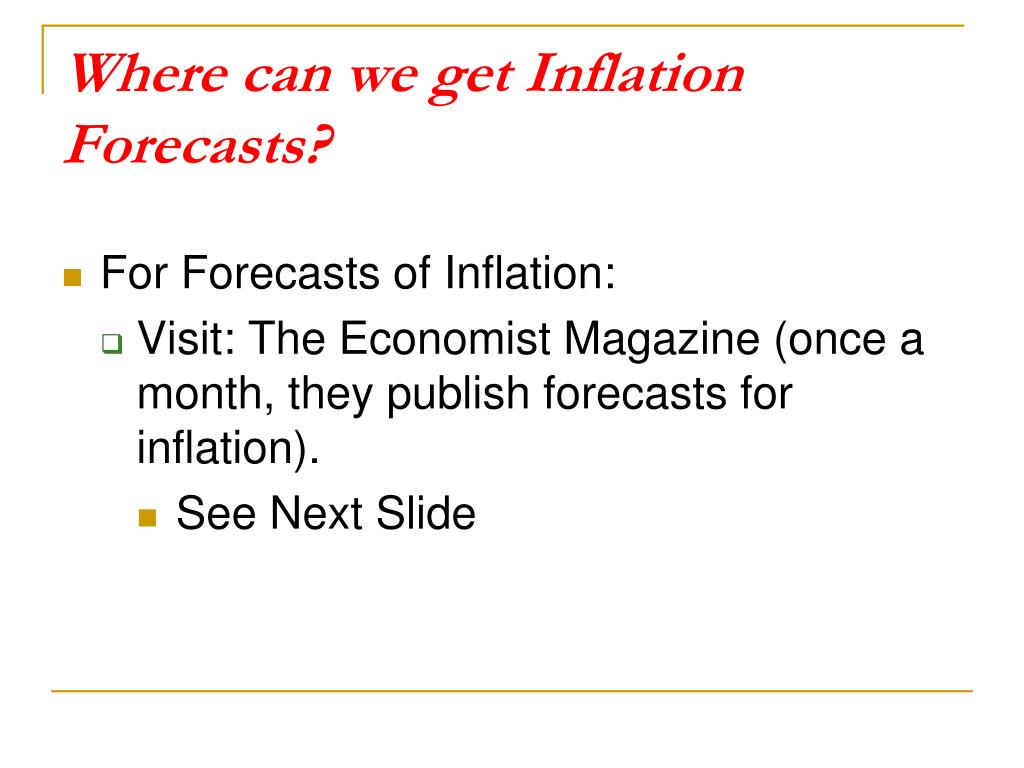 Where can we get Inflation Forecasts?

For Forecasts of Inflation:

Visit: The Economist Magazine (once a month, they publish forecasts for inflation).

See Next Slide